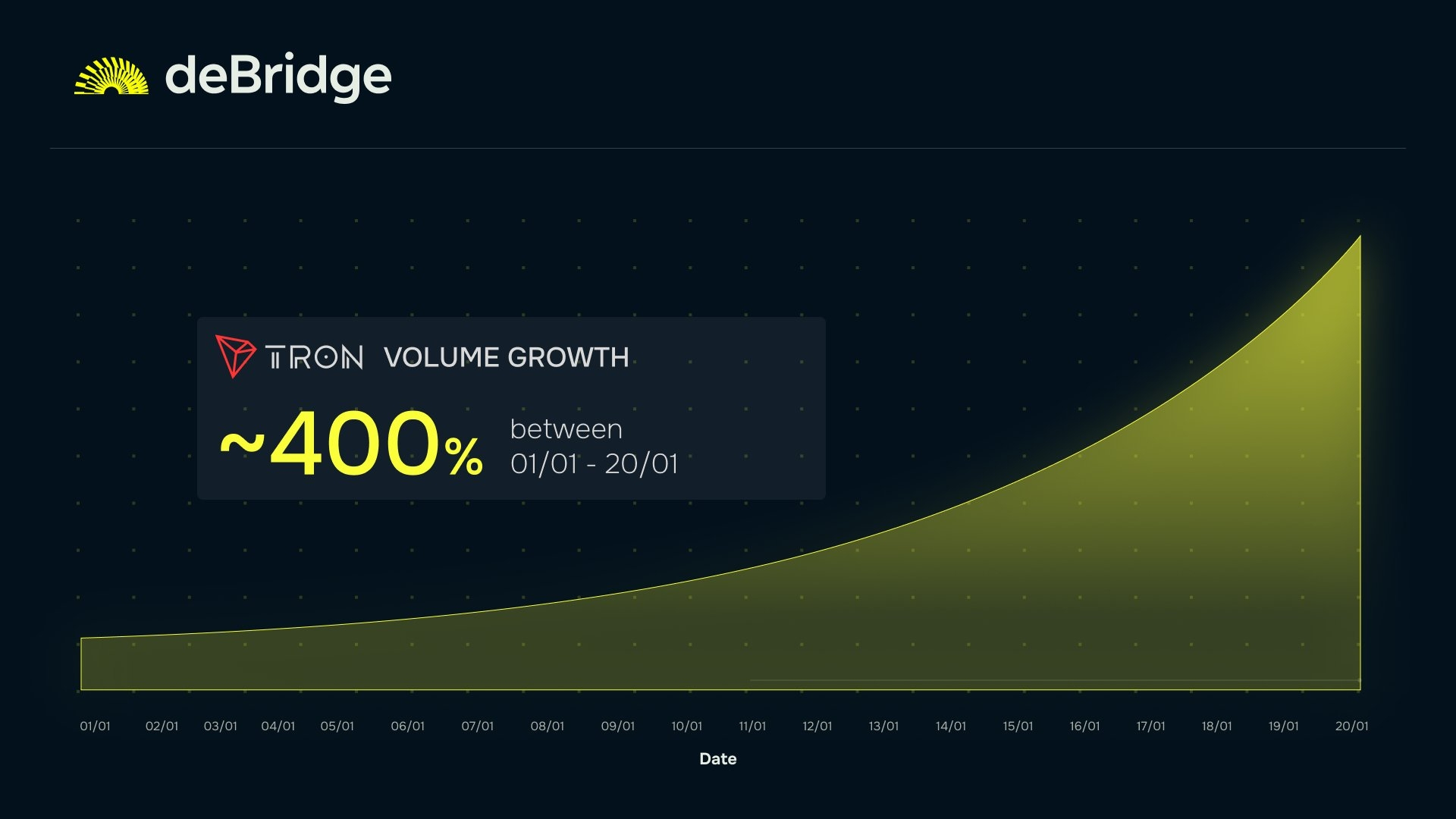 deBridge

TRON VOLUME GROWTH

~400% between 01/01 - 20/01

01/01 02/01 03/01 04/01 05/01 06/01 07/01 08/01 09/01 10/01 11/01 12/01 13/01 14/01 15/01 16/01 17/01 18/01 19/01 20/01

Date